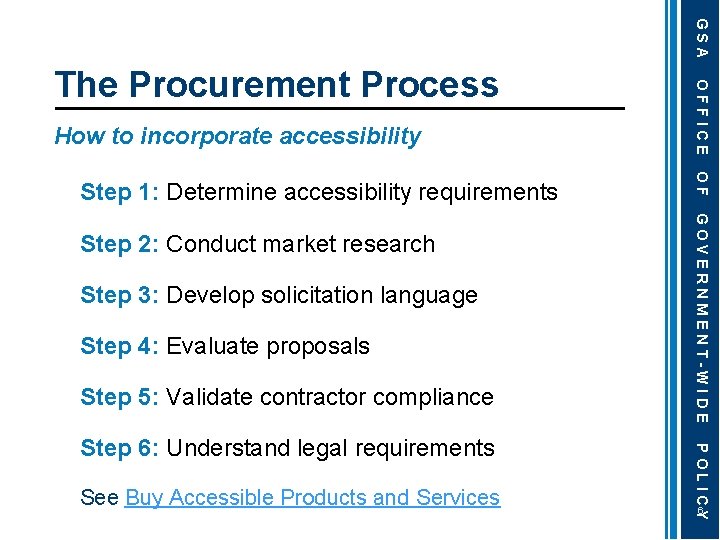 The Procurement Process

How to incorporate accessibility

Step 1: Determine accessibility requirements

Step 2: Conduct market research

Step 3: Develop solicitation language

Step 4: Evaluate proposals

Step 5: Validate contractor compliance

Step 6: Understand legal requirements

See Buy Accessible Products and Services

GSA OFFICE OF GOVERNMENT-WIDE POLICY